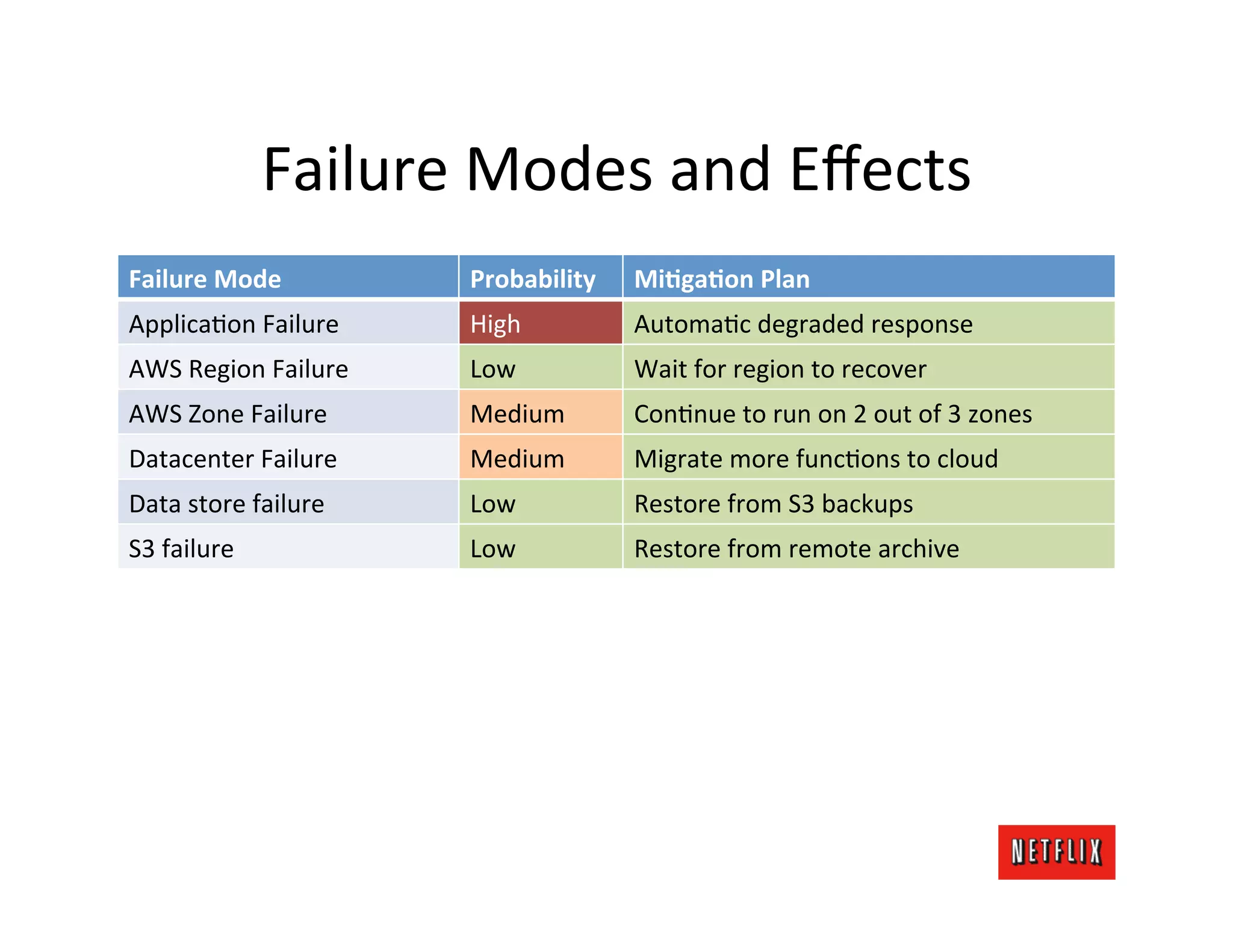 Failure Modes and Effects

| Failure Mode | Probability | Mitigation Plan |
|---|---|---|
| Application Failure | High | Automatic degraded response |
| AWS Region Failure | Low | Wait for region to recover |
| AWS Zone Failure | Medium | Continue to run on 2 out of 3 zones |
| Datacenter Failure | Medium | Migrate more functions to cloud |
| Data store failure | Low | Restore from S3 backups |
| S3 failure | Low | Restore from remote archive |

NETFLIX